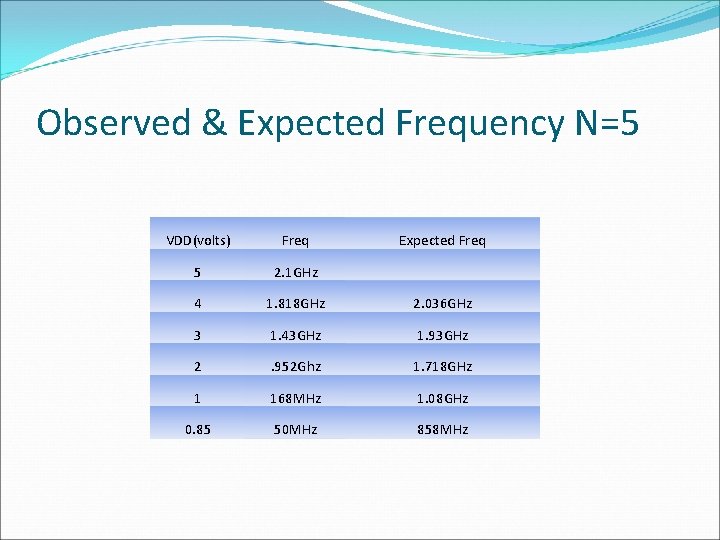 Observed & Expected Frequency N=5

| VDD(volts) | Freq | Expected Freq |
|---|---|---|
| 5 | 2.1GHz | |
| 4 | 1.818GHz | 2.036GHz |
| 3 | 1.43GHz | 1.93GHz |
| 2 | .952Ghz | 1.718GHz |
| 1 | 168MHz | 1.08GHz |
| 0.85 | 50MHz | 858MHz |